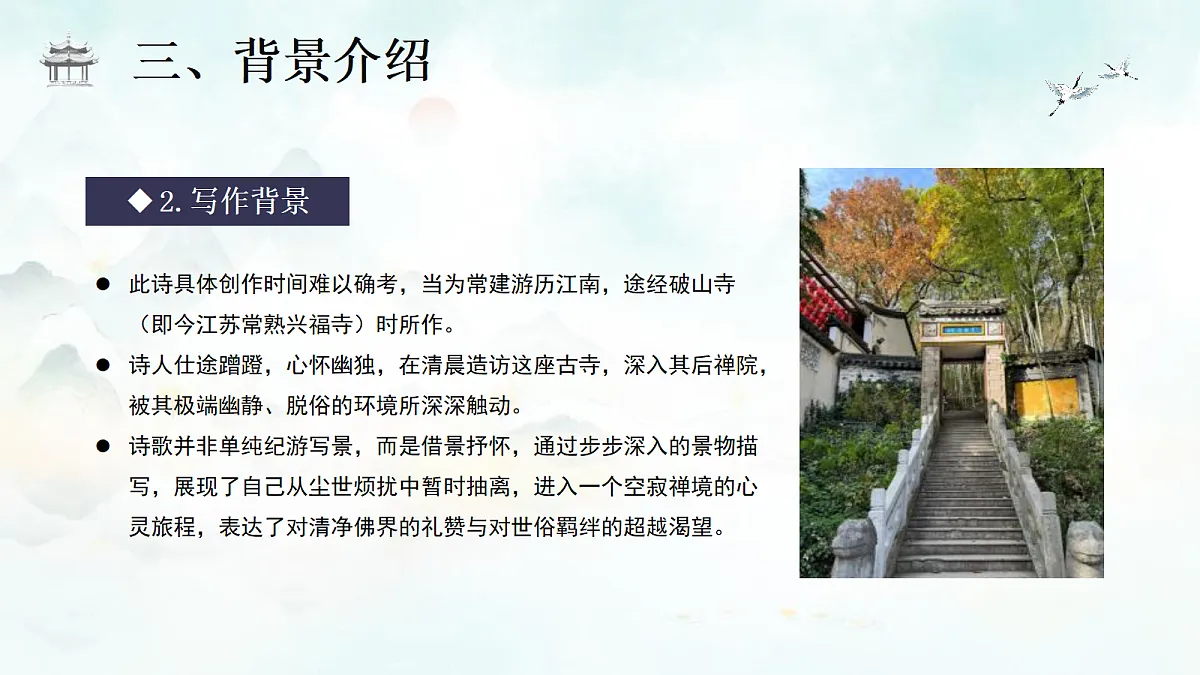 三、背景介绍

◆ 2. 写作背景

● 此诗具体创作时间难以确考，当为常建游历江南，途经破山寺（即今江苏常熟兴福寺）时所作。

● 诗人仕途蹭蹬，心怀幽独，在清晨造访这座古寺，深入其后禅院，被其极端幽静、脱俗的环境所深深触动。

● 诗歌并非单纯纪游写景，而是借景抒怀，通过步步深入的景物描写，展现了自己从尘世烦扰中暂时抽离，进入一个空寂禅境的心灵旅程，表达了对清净佛界的礼赞与对世俗羁绊的超越渴望。